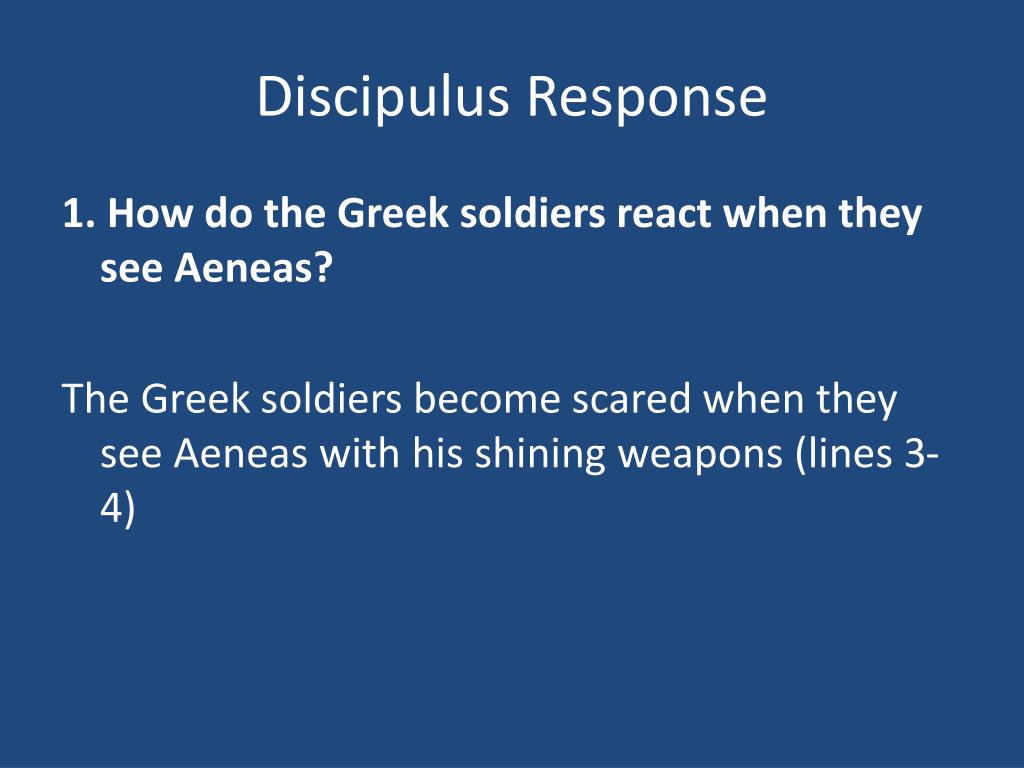 Discipulus Response

1. How do the Greek soldiers react when they see Aeneas?

The Greek soldiers become scared when they see Aeneas with his shining weapons (lines 3-4)